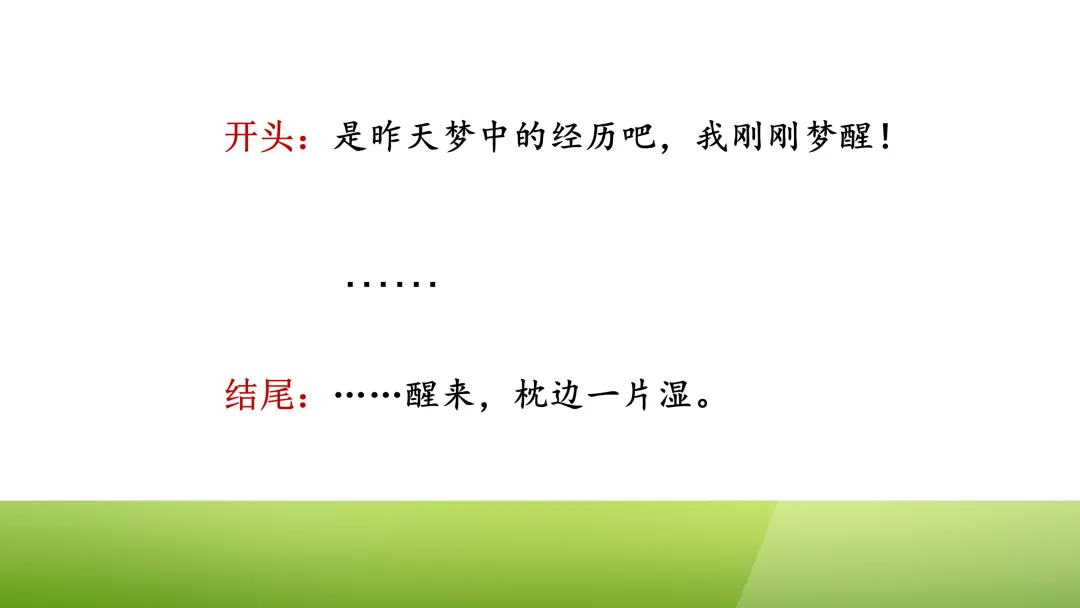 开头：是昨天梦中的经历吧，我刚刚梦醒！

……

结尾：……醒来，枕边一片湿。